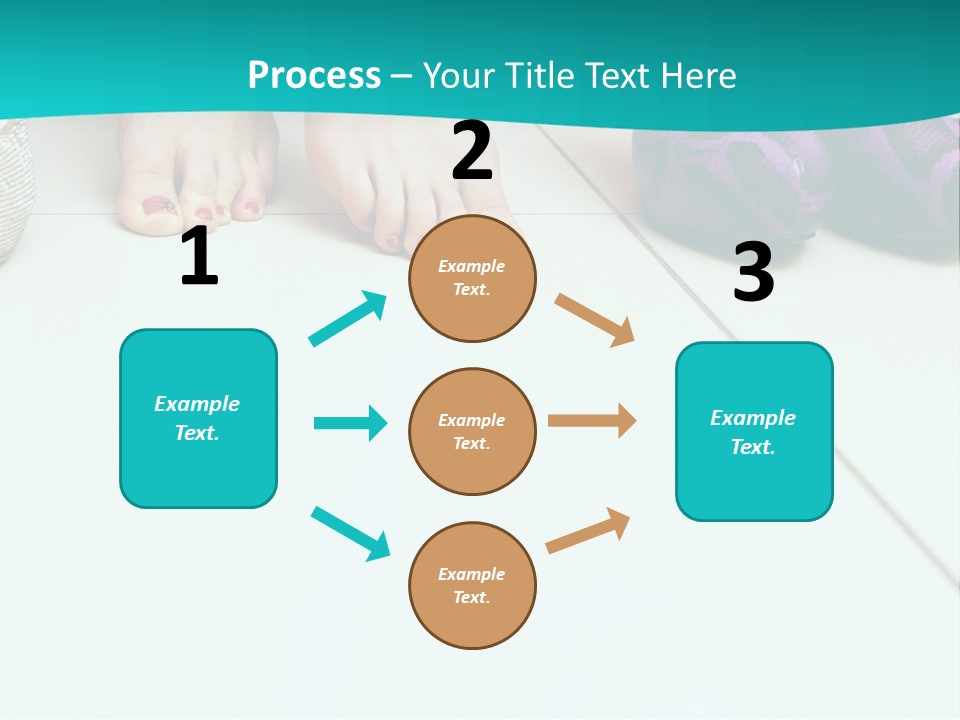 Process – Your Title Text Here

1

Example Text.

2

Example Text.

Example Text.

Example Text.

3

Example Text.